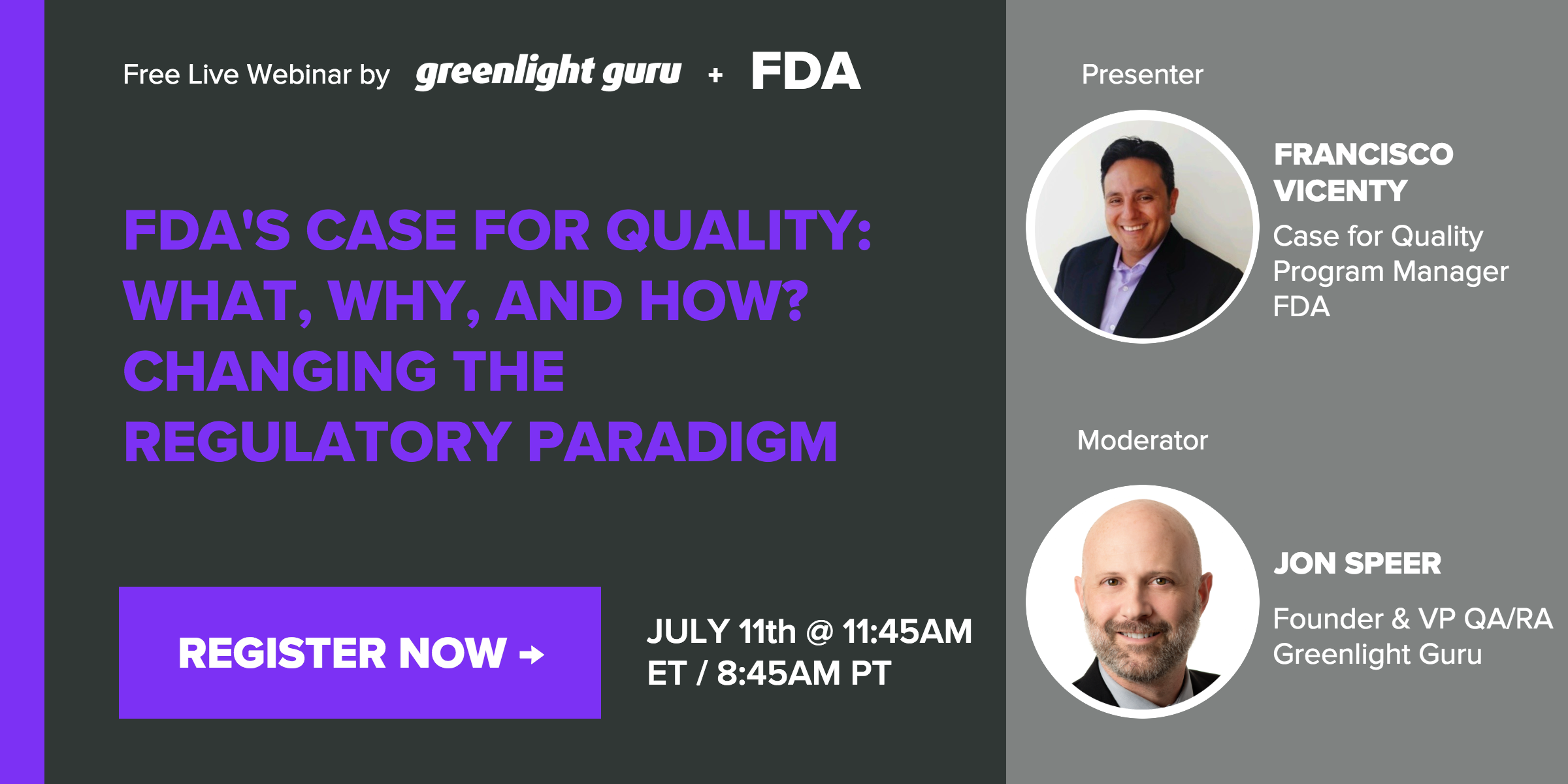 Free Live Webinar by greenlight guru + FDA

FDA'S CASE FOR QUALITY: WHAT, WHY, AND HOW? CHANGING THE REGULATORY PARADIGM

REGISTER NOW →

JULY 11th @ 11:45AM ET / 8:45AM PT

Presenter

FRANCISCO VICENTY

Case for Quality Program Manager FDA

Moderator

JON SPEER

Founder & VP QA/RA Greenlight Guru